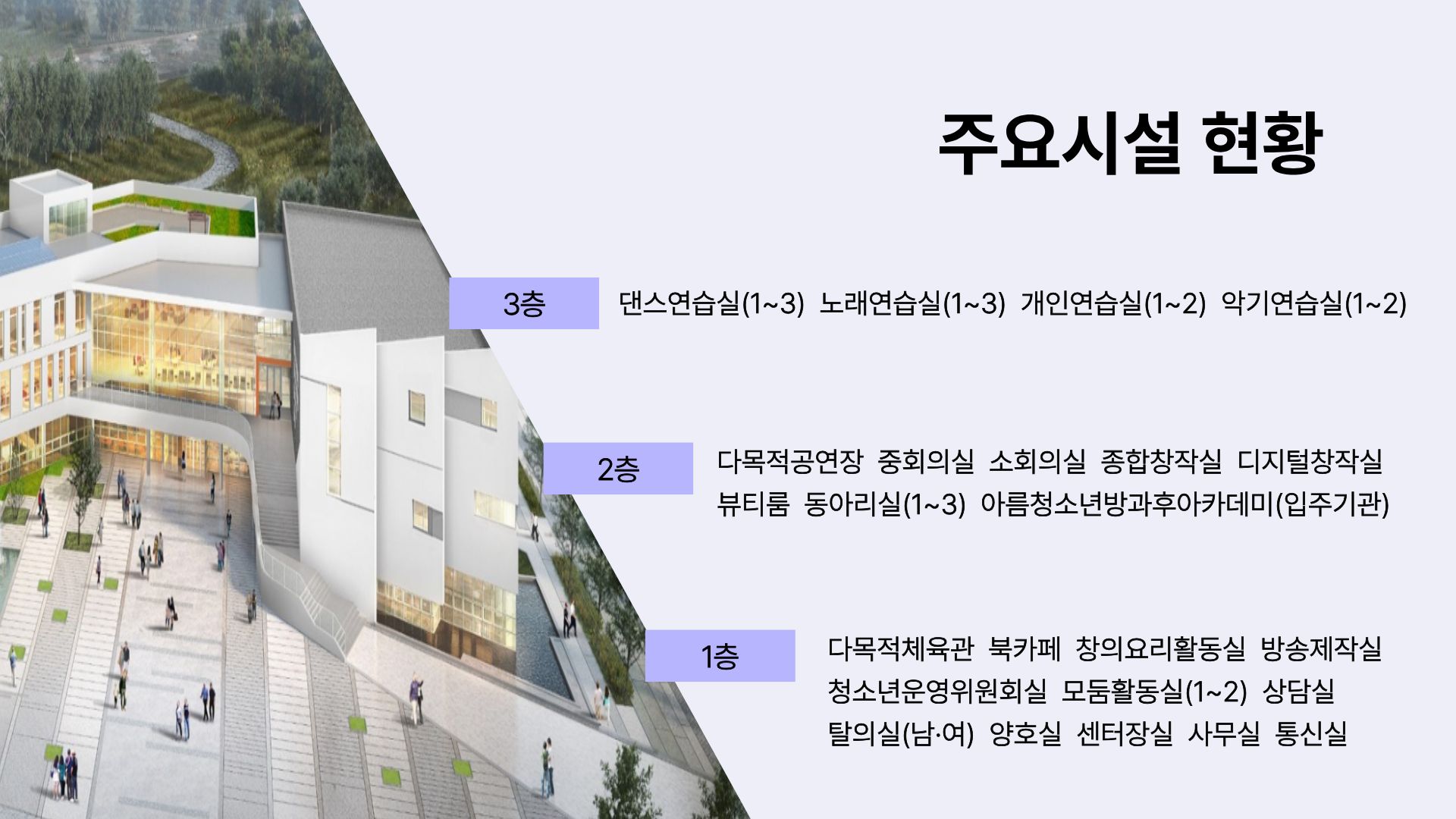 주요시설 현황

3층

댄스연습실(1~3) 노래연습실(1~3) 개인연습실(1~2) 악기연습실(1~2)

2층

다목적공연장 중회의실 소회의실 종합창작실 디지털창작실
뷰티룸 동아리실(1~3) 아름청소년방과후아카데미(입주기관)

1층

다목적체육관 북카페 창의요리활동실 방송제작실
청소년운영위원회실 모둠활동실(1~2) 상담실
탈의실(남·여) 양호실 센터장실 사무실 통신실